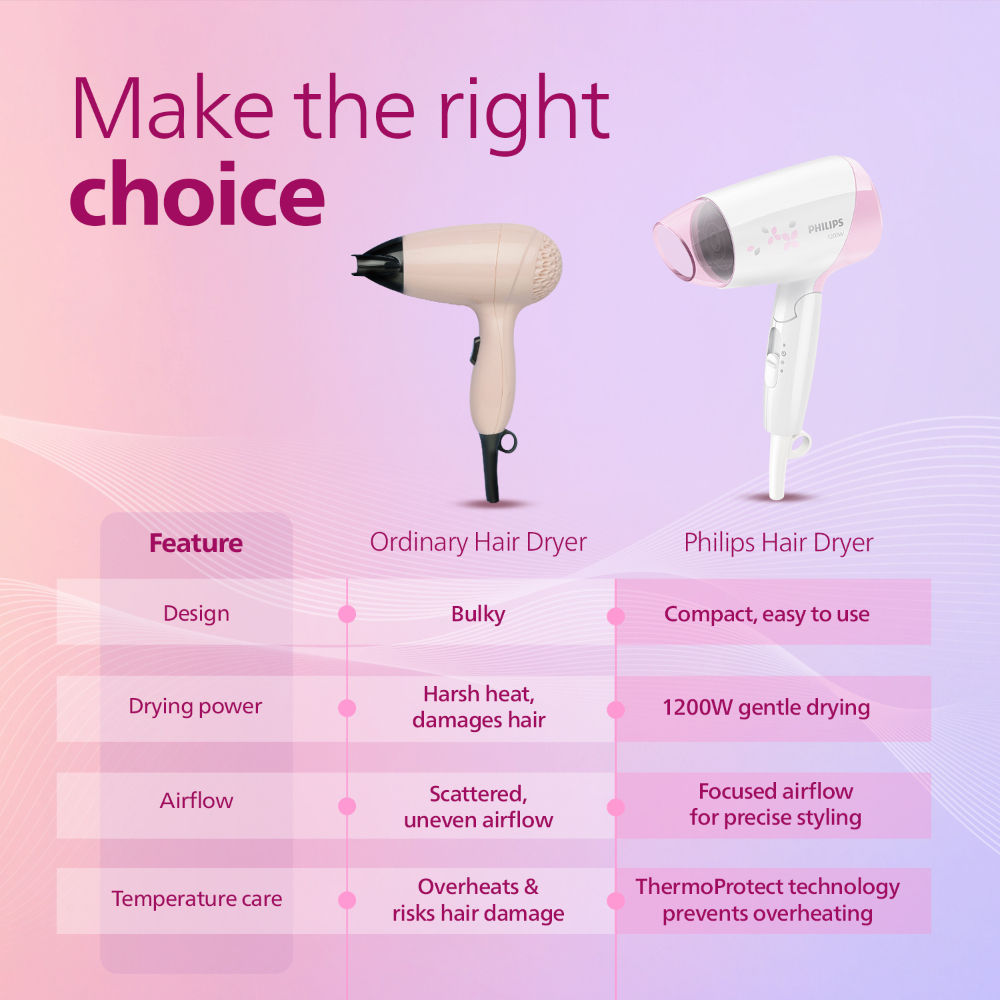 Make the right
choice

PHILIPS
1200W

| Feature | Ordinary Hair Dryer | Philips Hair Dryer |
|---|---|---|
| Design | Bulky | Compact, easy to use |
| Drying power | Harsh heat, damages hair | 1200W gentle drying |
| Airflow | Scattered, uneven airflow | Focused airflow for precise styling |
| Temperature care | Overheats & risks hair damage | ThermoProtect technology prevents overheating |